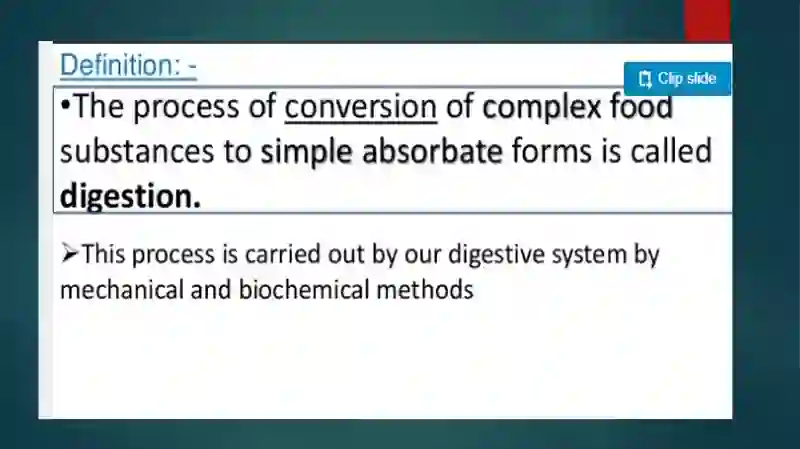 Definition: -

Clip slide

•The process of conversion of complex food substances to simple absorbate forms is called digestion.

➢This process is carried out by our digestive system by mechanical and biochemical methods